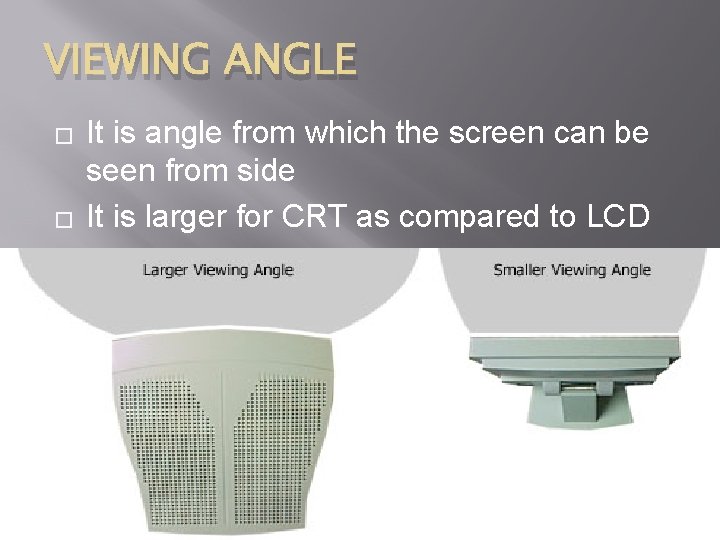 VIEWING ANGLE

□ It is angle from which the screen can be seen from side
□ It is larger for CRT as compared to LCD

Larger Viewing Angle

Smaller Viewing Angle